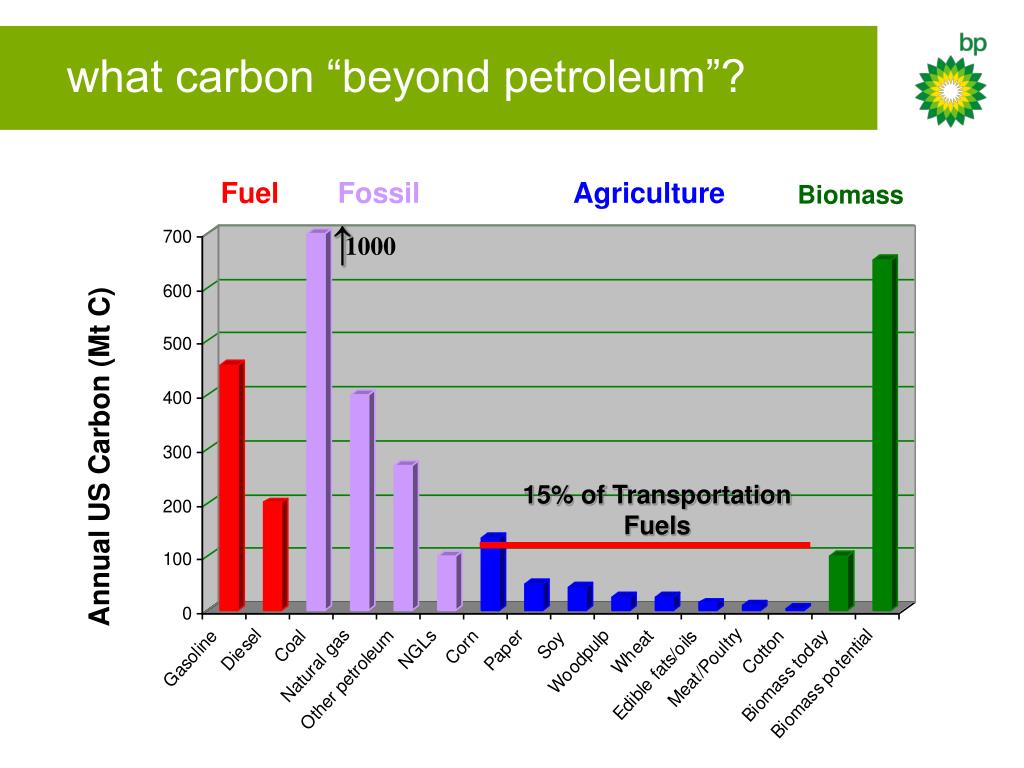 what carbon “beyond petroleum”?

bp

Fuel Fossil Agriculture Biomass

Annual US Carbon (Mt C)

700
600
500
400
300
200
100
0

1000

15% of Transportation Fuels

Gasoline
Diesel
Coal
Natural gas
Other petroleum
NGLs
Corn
Paper
Soy
Woodpulp
Wheat
Edible fats/oils
Meat/Poultry
Cotton
Biomass today
Biomass potential